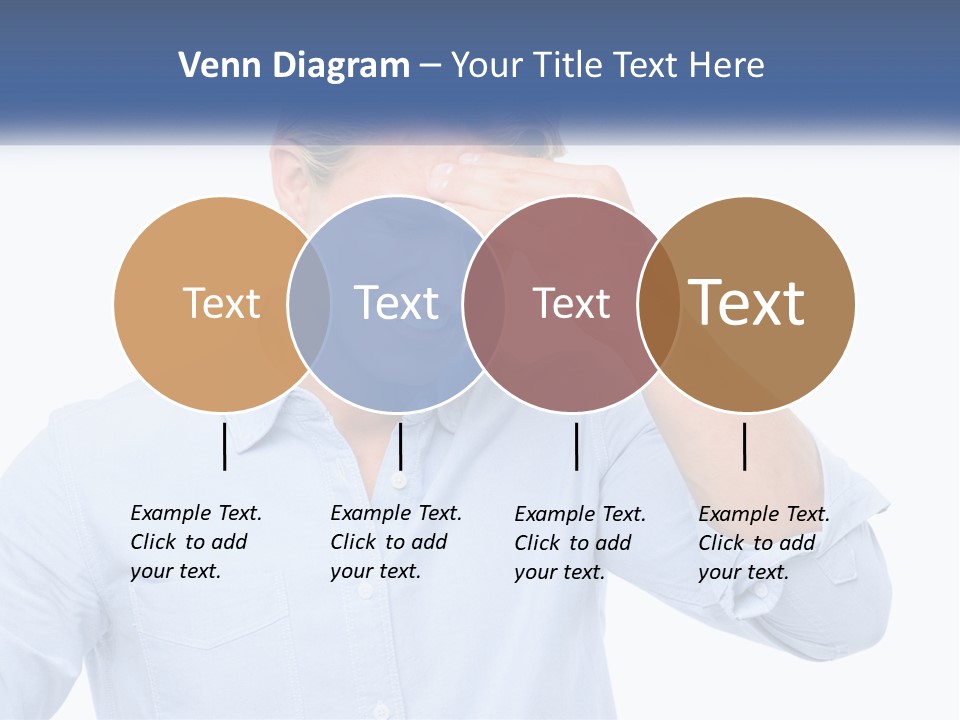 Venn Diagram – Your Title Text Here

Text

Text

Text

Text

Example Text. Click to add your text.

Example Text. Click to add your text.

Example Text. Click to add your text.

Example Text. Click to add your text.